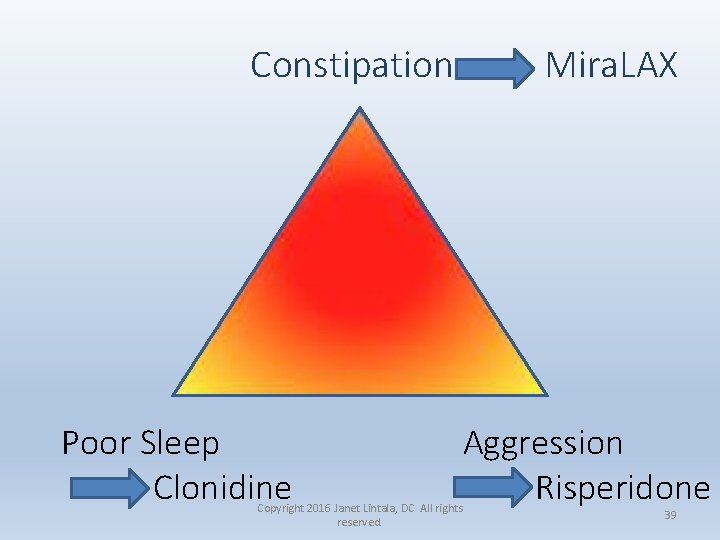 Constipation MiraLAX

Poor Sleep
Clonidine

Aggression
Risperidone

Copyright 2016 Janet Lintala, DC All rights reserved

39